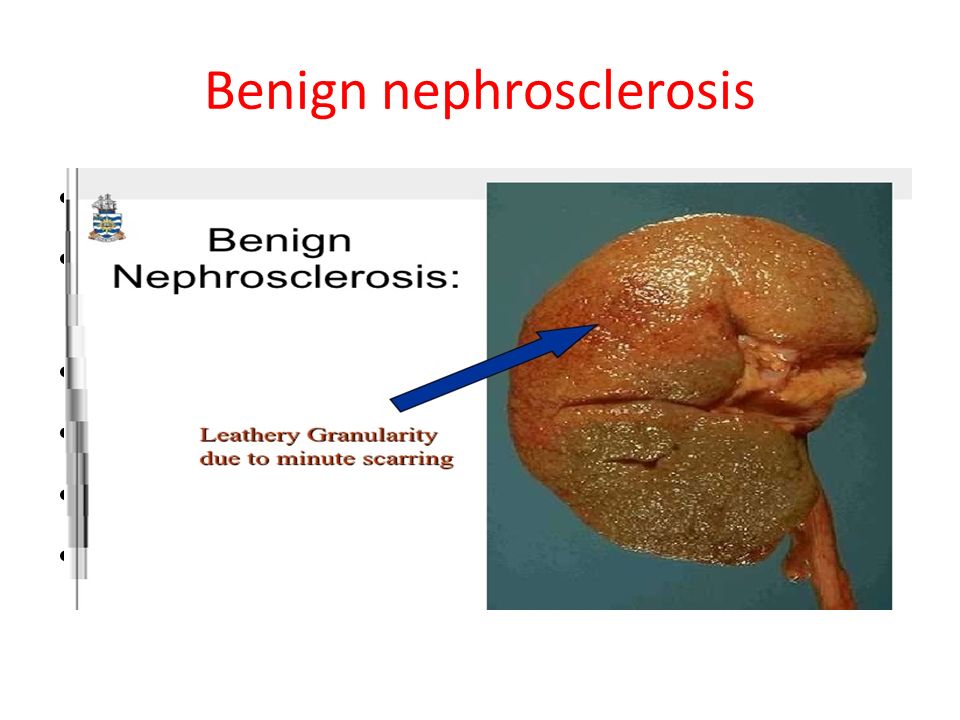 Benign nephrosclerosis

Benign Nephrosclerosis:

Leathery Granularity due to minute scarring